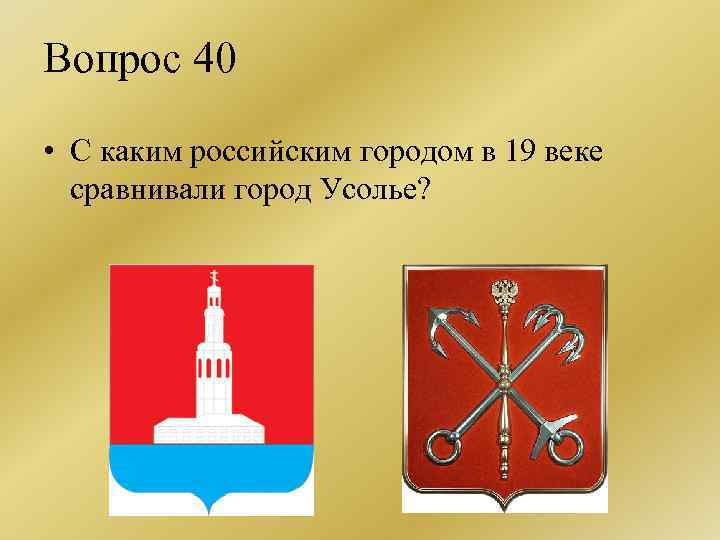 Вопрос 40

• С каким российским городом в 19 веке сравнивали город Усолье?